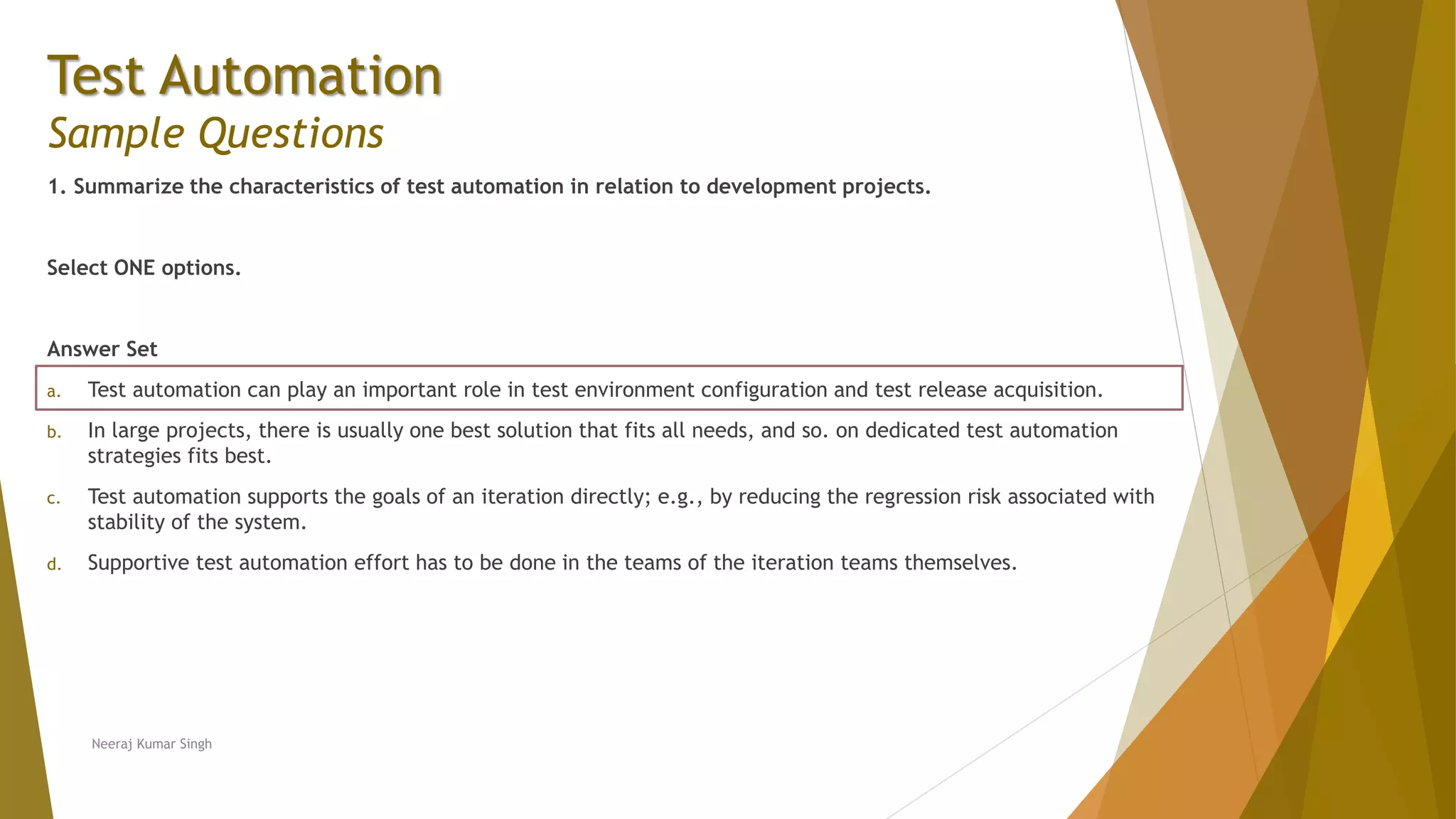 Test Automation
Sample Questions

1. Summarize the characteristics of test automation in relation to development projects.

Select ONE options.

Answer Set

a. Test automation can play an important role in test environment configuration and test release acquisition.

b. In large projects, there is usually one best solution that fits all needs, and so. on dedicated test automation strategies fits best.

c. Test automation supports the goals of an iteration directly; e.g., by reducing the regression risk associated with stability of the system.

d. Supportive test automation effort has to be done in the teams of the iteration teams themselves.

Neeraj Kumar Singh